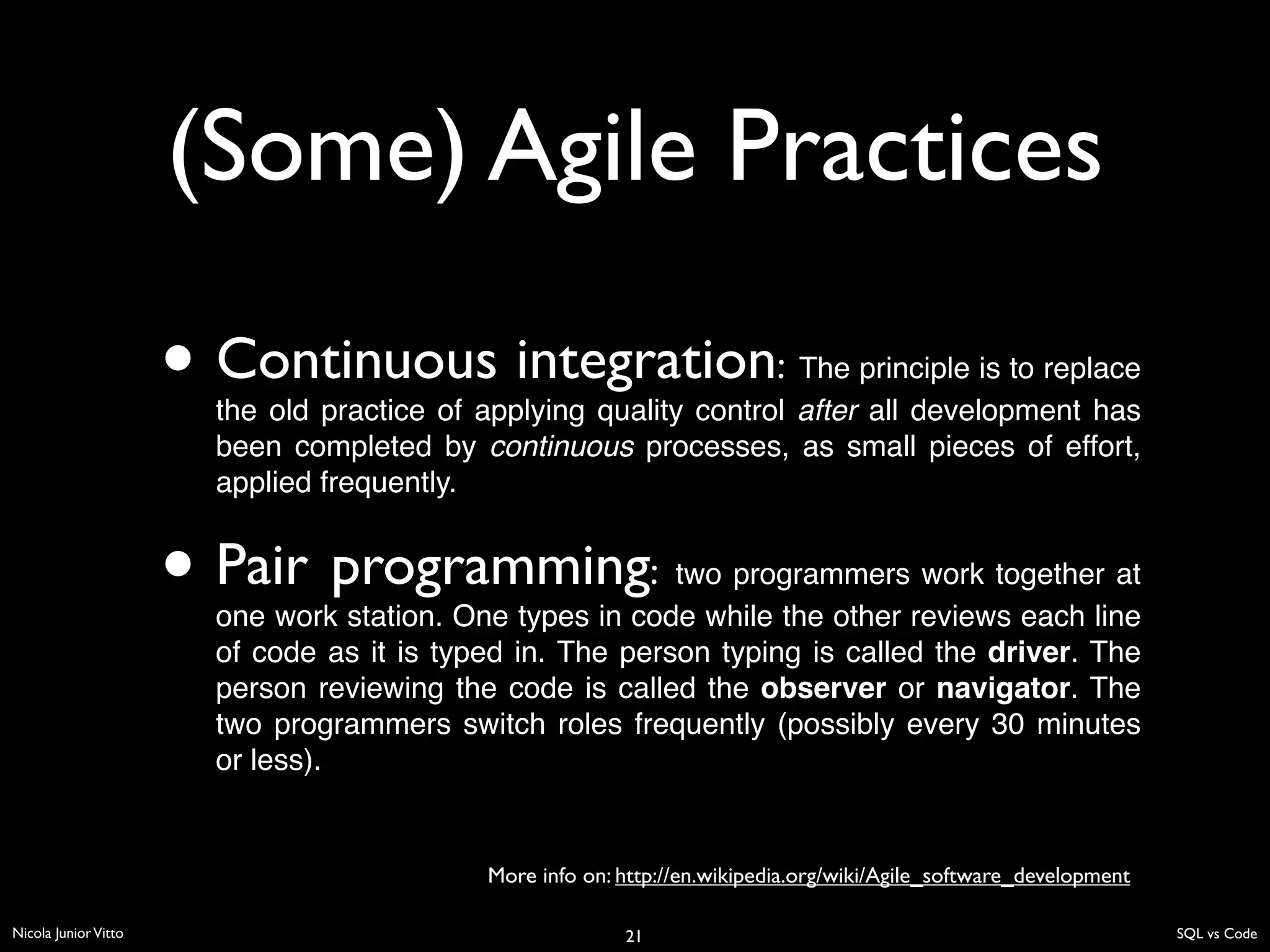 (Some) Agile Practices

• Continuous integration: The principle is to replace the old practice of applying quality control after all development has been completed by continuous processes, as small pieces of effort, applied frequently.

• Pair programming: two programmers work together at one work station. One types in code while the other reviews each line of code as it is typed in. The person typing is called the driver. The person reviewing the code is called the observer or navigator. The two programmers switch roles frequently (possibly every 30 minutes or less).

More info on: http://en.wikipedia.org/wiki/Agile_software_development

Nicola Junior Vitto

21

SQL vs Code